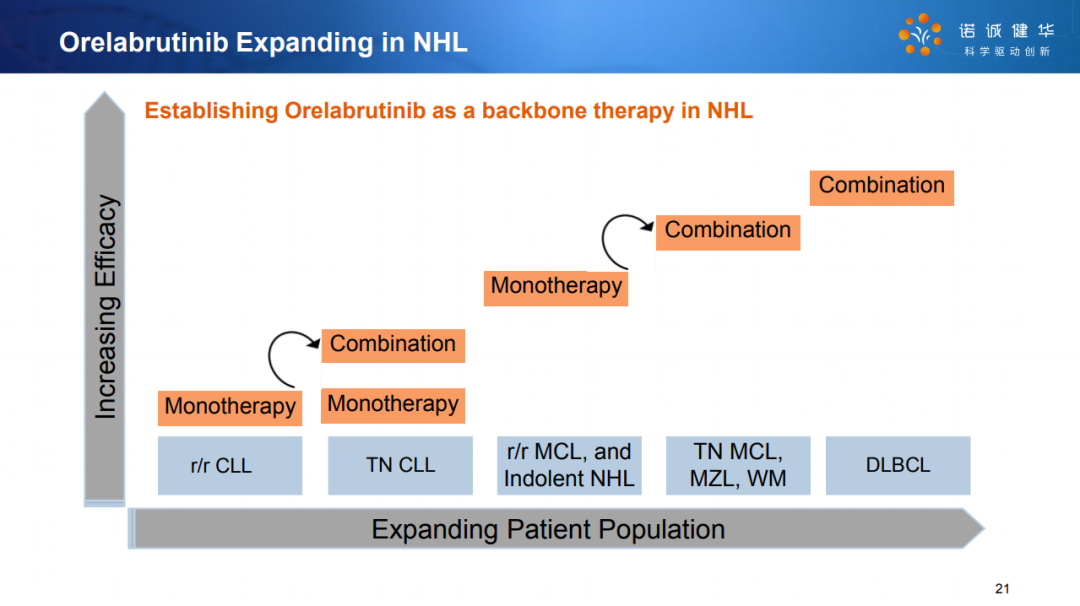 Orelabrutinib Expanding in NHL

诺诚健华
科学驱动创新

Establishing Orelabrutinib as a backbone therapy in NHL

Increasing Efficacy

Combination

Combination

Monotherapy

Combination

Monotherapy

Monotherapy

r/r CLL

TN CLL

r/r MCL, and Indolent NHL

TN MCL, MZL, WM

DLBCL

Expanding Patient Population

21